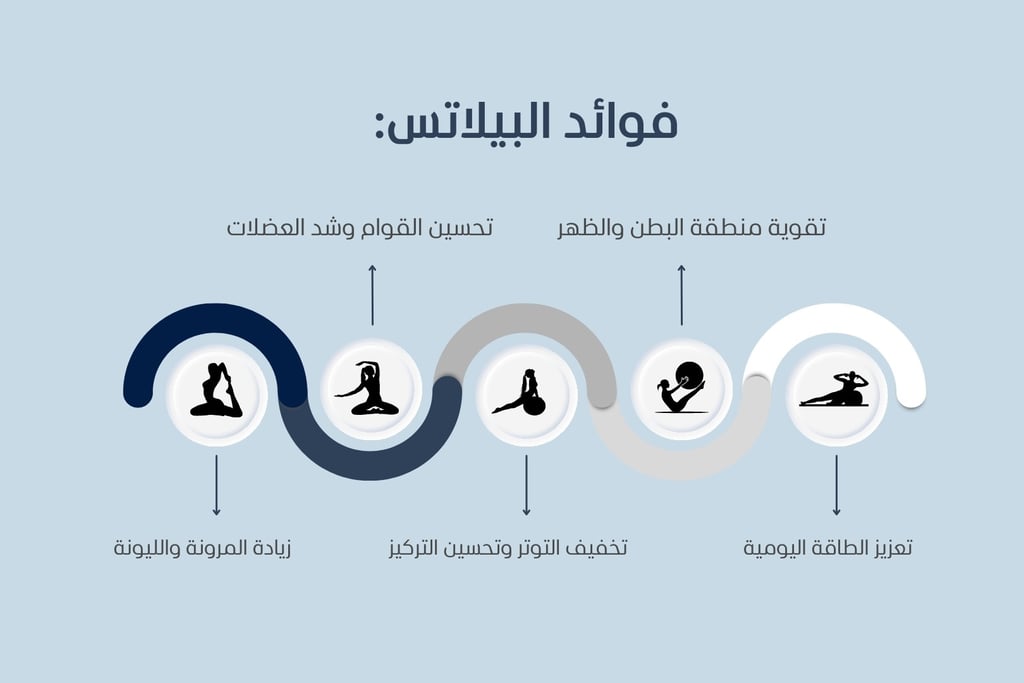 فوائد البيلاتس:

تقوية منطقة البطن والظهر

تحسين القوام وشد العضلات

تعزيز الطاقة اليومية

تخفيف التوتر وتحسين التركيز

زيادة المرونة والليونة